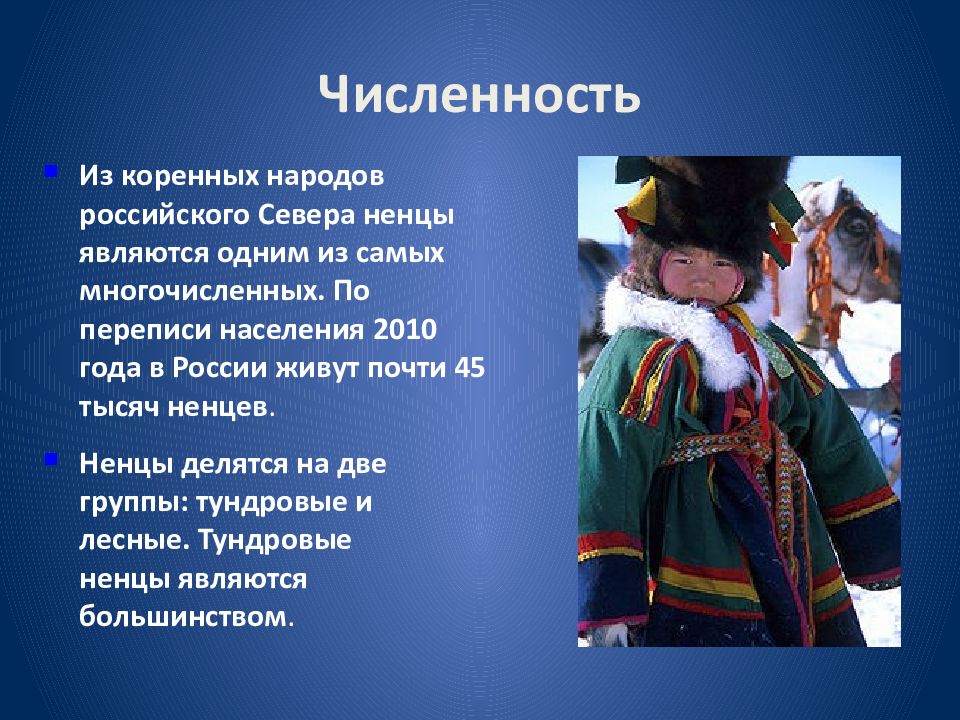 Численность

Из коренных народов российского Севера ненцы являются одним из самых многочисленных. По переписи населения 2010 года в России живут почти 45 тысяч ненцев.

Ненцы делятся на две группы: тундровые и лесные. Тундровые ненцы являются большинством.